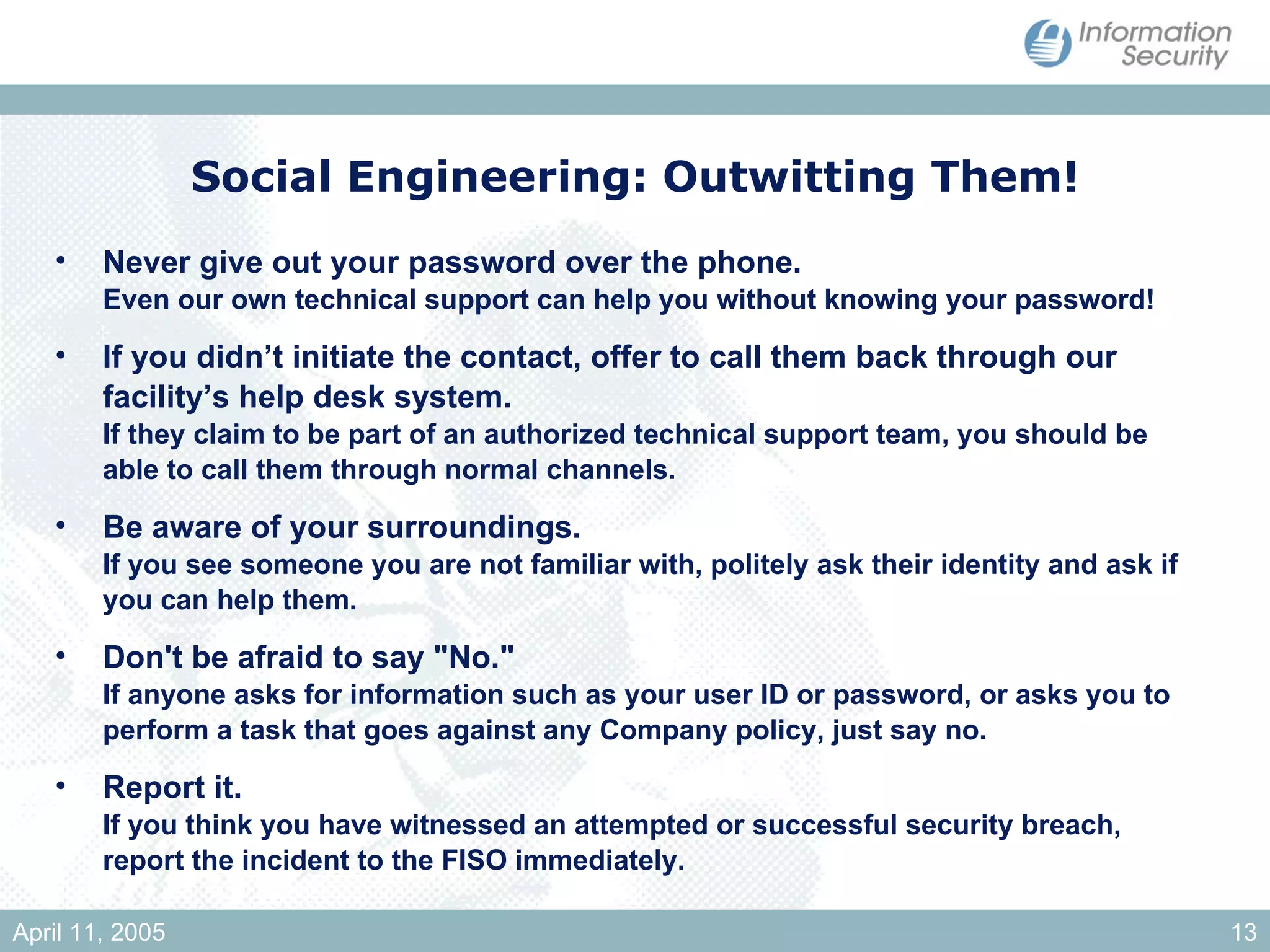 Information Security

Social Engineering: Outwitting Them!

• Never give out your password over the phone.
Even our own technical support can help you without knowing your password!

• If you didn’t initiate the contact, offer to call them back through our facility’s help desk system.
If they claim to be part of an authorized technical support team, you should be able to call them through normal channels.

• Be aware of your surroundings.
If you see someone you are not familiar with, politely ask their identity and ask if you can help them.

• Don't be afraid to say "No."
If anyone asks for information such as your user ID or password, or asks you to perform a task that goes against any Company policy, just say no.

• Report it.
If you think you have witnessed an attempted or successful security breach, report the incident to the FISO immediately.

April 11, 2005

13